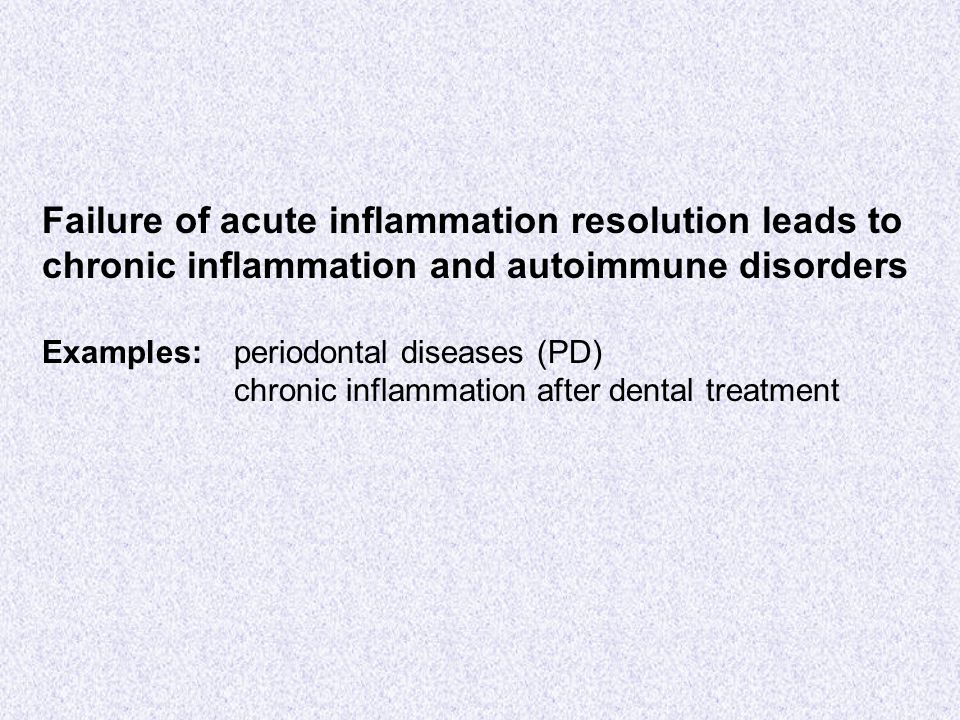 Failure of acute inflammation resolution leads to chronic inflammation and autoimmune disorders

Examples: periodontal diseases (PD)
chronic inflammation after dental treatment